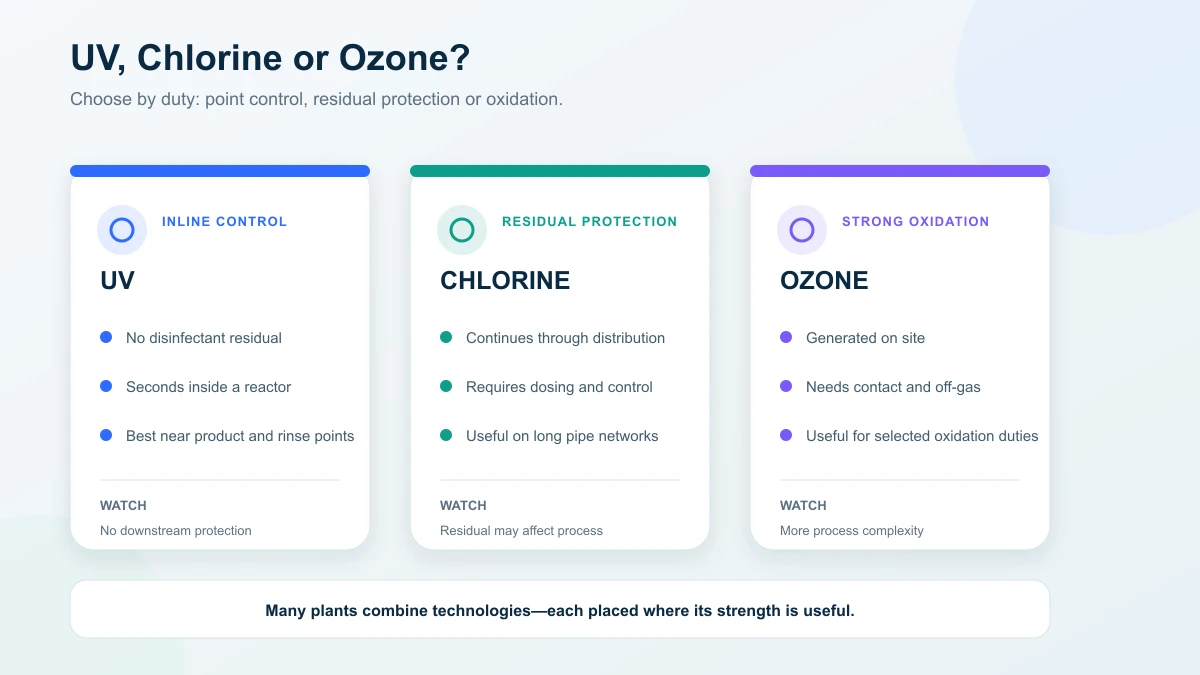 UV, Chlorine or Ozone?

Choose by duty: point control, residual protection or oxidation.

INLINE CONTROL

UV

• No disinfectant residual
• Seconds inside a reactor
• Best near product and rinse points

WATCH

No downstream protection

RESIDUAL PROTECTION

CHLORINE

• Continues through distribution
• Requires dosing and control
• Useful on long pipe networks

WATCH

Residual may affect process

STRONG OXIDATION

OZONE

• Generated on site
• Needs contact and off-gas
• Useful for selected oxidation duties

WATCH

More process complexity

Many plants combine technologies—each placed where its strength is useful.